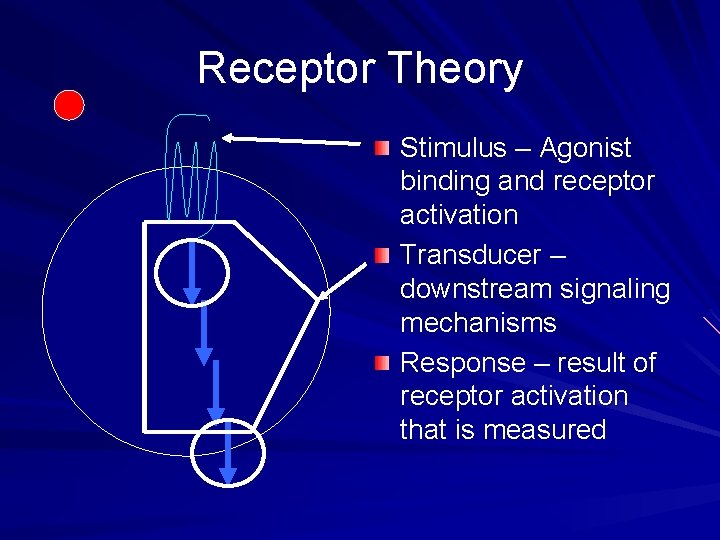 Receptor Theory

Stimulus – Agonist binding and receptor activation

Transducer – downstream signaling mechanisms

Response – result of receptor activation that is measured